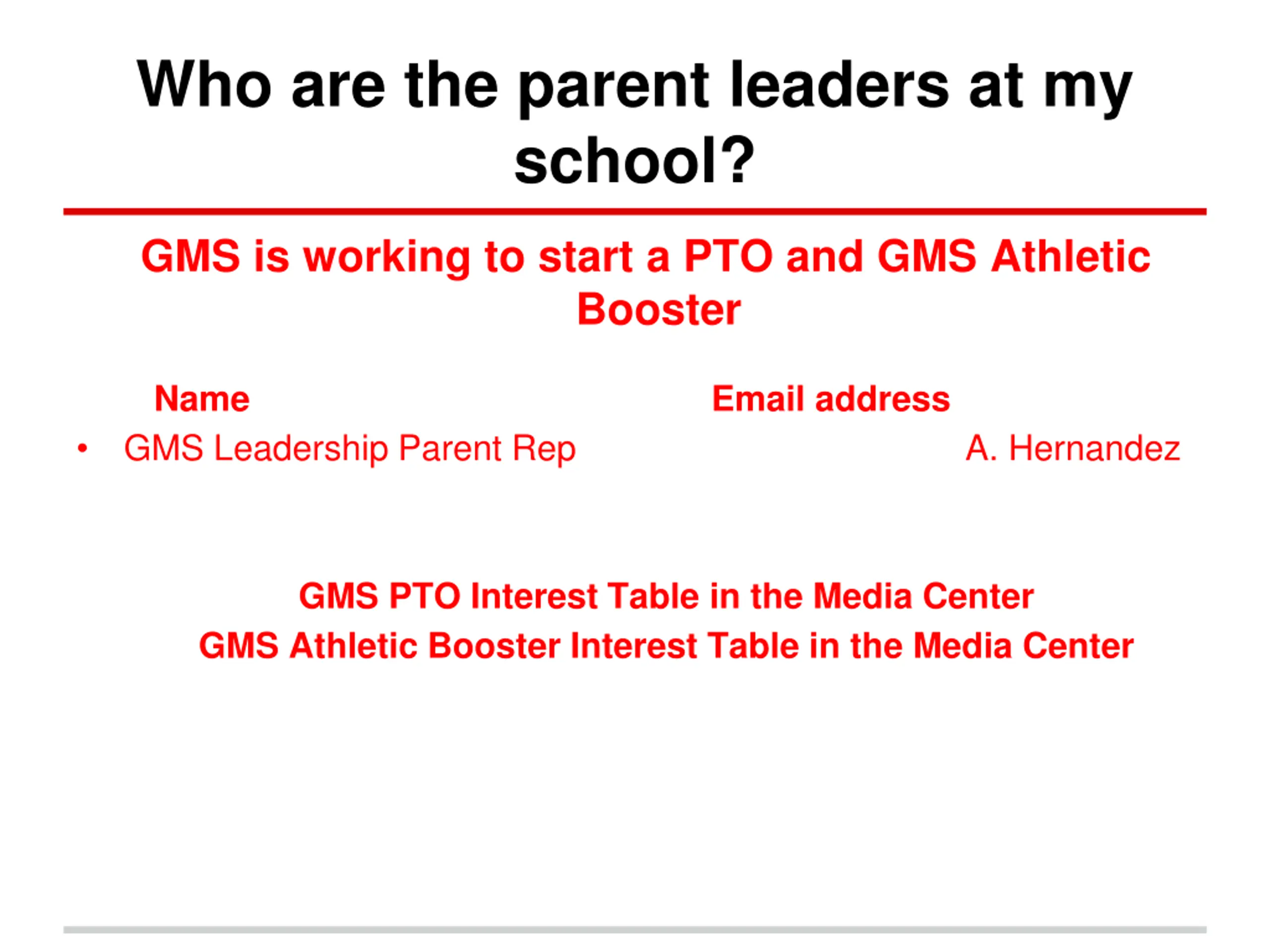 Who are the parent leaders at my school?

GMS is working to start a PTO and GMS Athletic Booster

Name Email address

• GMS Leadership Parent Rep A. Hernandez

GMS PTO Interest Table in the Media Center
GMS Athletic Booster Interest Table in the Media Center